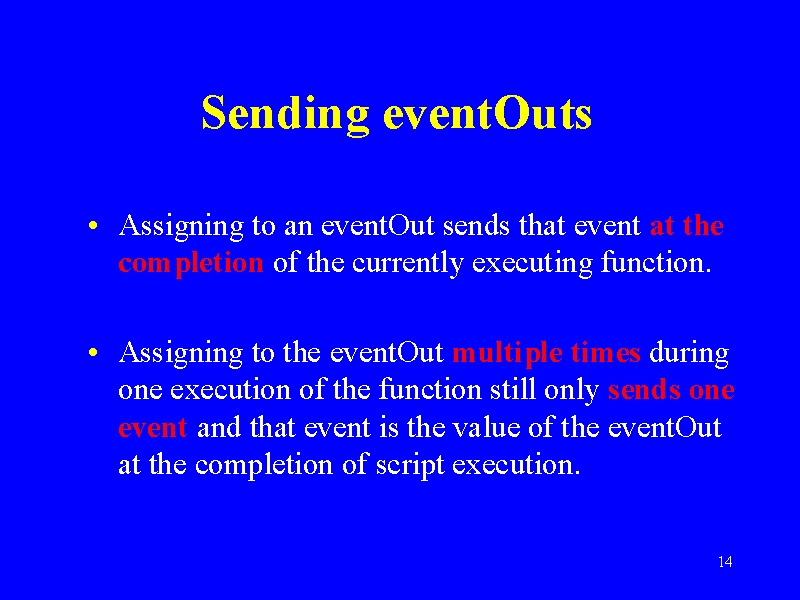 Sending eventOuts

• Assigning to an eventOut sends that event at the completion of the currently executing function.

• Assigning to the eventOut multiple times during one execution of the function still only sends one event and that event is the value of the eventOut at the completion of script execution.

14